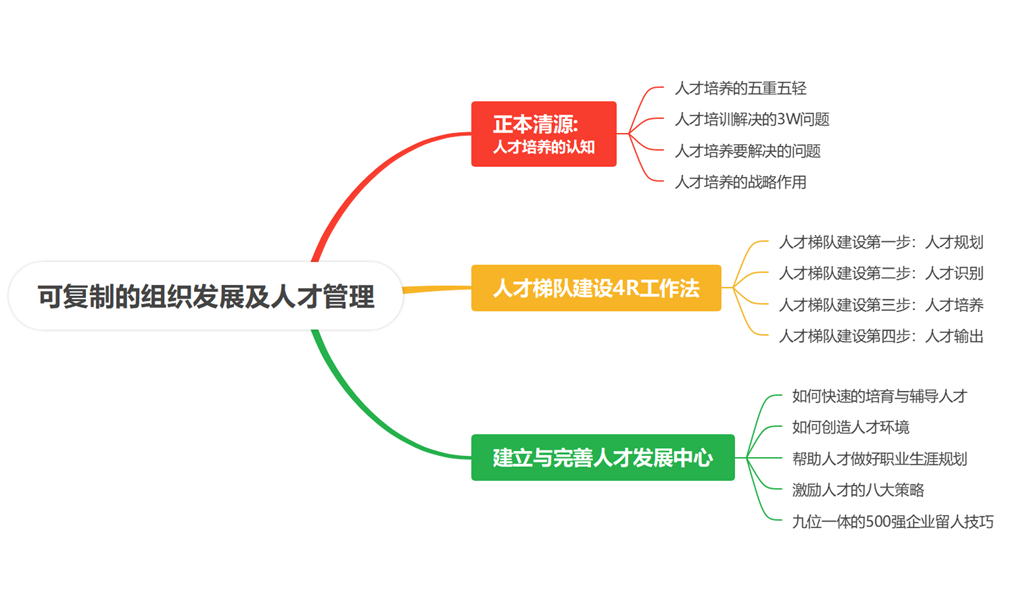 可复制的组织发展及人才管理

正本清源:
人才培养的认知

人才培养的五重五轻
人才培训解决的3W问题
人才培养要解决的问题
人才培养的战略作用

人才梯队建设4R工作法

人才梯队建设第一步：人才规划
人才梯队建设第二步：人才识别
人才梯队建设第三步：人才培养
人才梯队建设第四步：人才输出

建立与完善人才发展中心

如何快速的培育与辅导人才
如何创造人才环境
帮助人才做好职业生涯规划
激励人才的八大策略
九位一体的500强企业留人技巧